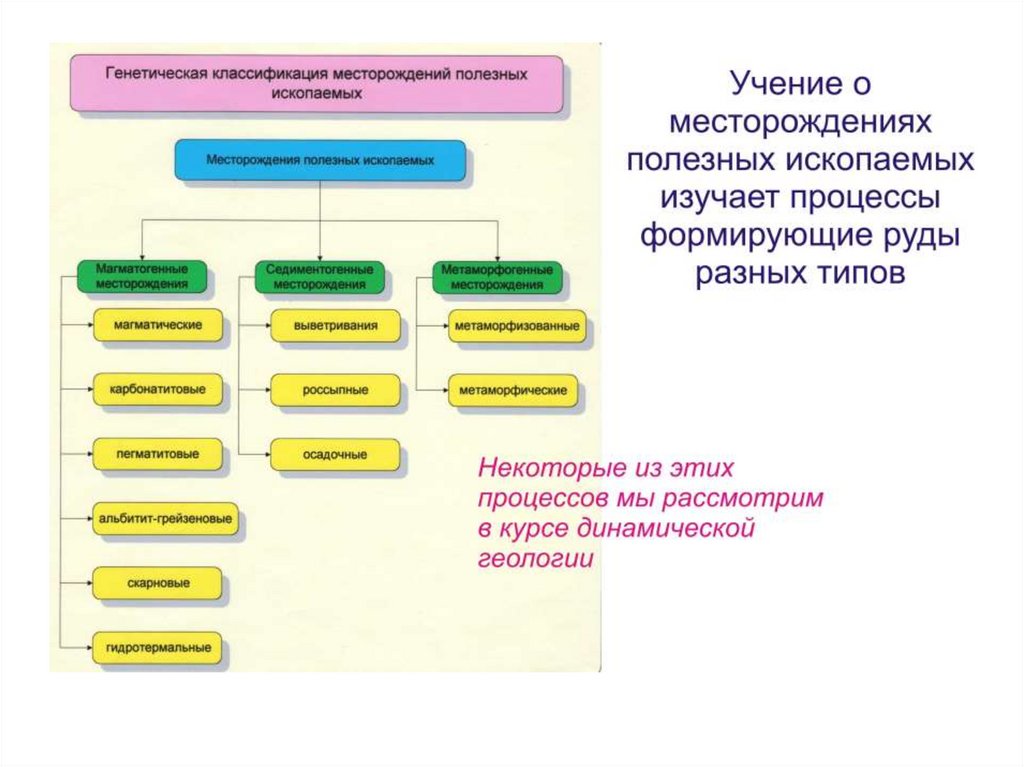 Генетическая классификация месторождений полезных ископаемых

Месторождения полезных ископаемых

Магматогенные месторождения

магматические

карбонатитовые

пегматитовые

альбитит-грейзеновые

скарновые

гидротермальные

Седиментогенные месторождения

выветривания

россыпные

осадочные

Метаморфогенные месторождения

метаморфизованные

метаморфические

Учение о месторождениях полезных ископаемых изучает процессы формирующие руды разных типов

Некоторые из этих процессов мы рассмотрим в курсе динамической геологии